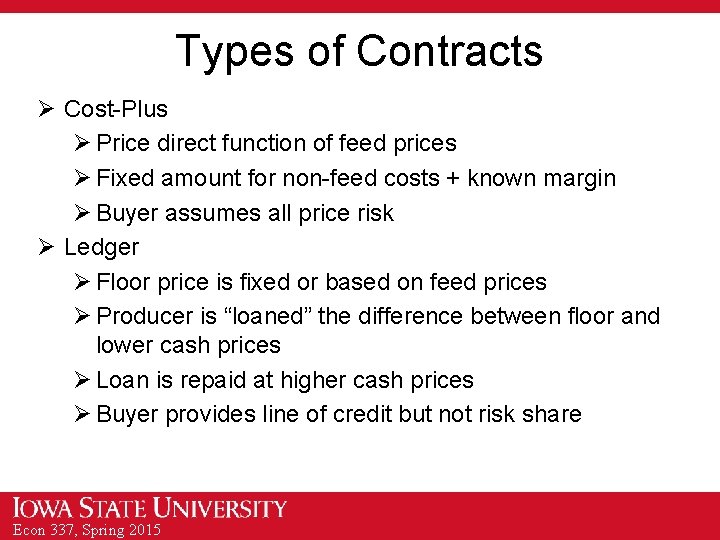 Types of Contracts

➢ Cost-Plus
➢ Price direct function of feed prices
➢ Fixed amount for non-feed costs + known margin
➢ Buyer assumes all price risk

➢ Ledger
➢ Floor price is fixed or based on feed prices
➢ Producer is “loaned” the difference between floor and lower cash prices
➢ Loan is repaid at higher cash prices
➢ Buyer provides line of credit but not risk share

IOWA STATE UNIVERSITY
Econ 337, Spring 2015